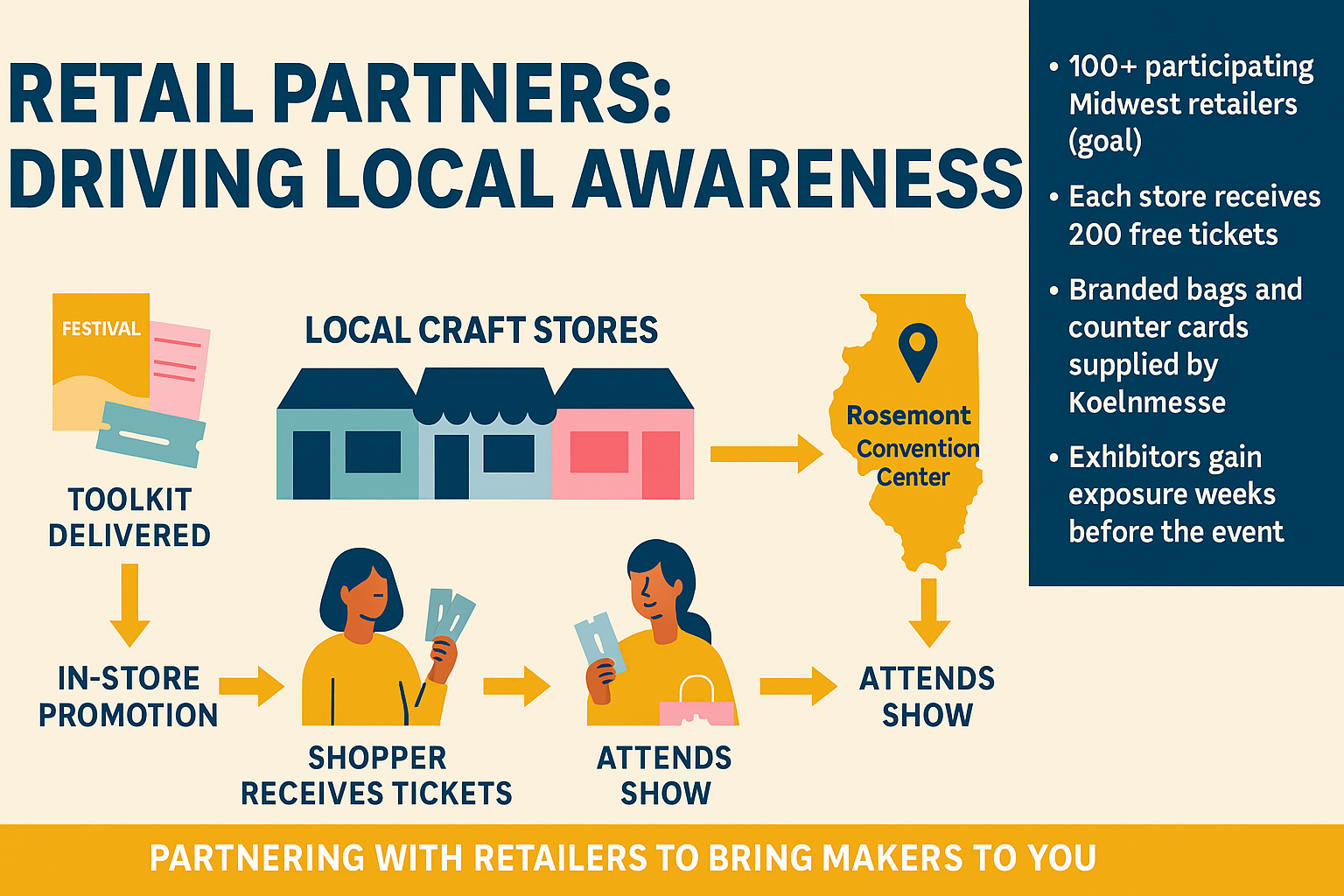 RETAIL PARTNERS: DRIVING LOCAL AWARENESS

• 100+ participating Midwest retailers (goal)

• Each store receives 200 free tickets

• Branded bags and counter cards supplied by Koelnmesse

• Exhibitors gain exposure weeks before the event

FESTIVAL

TOOLKIT DELIVERED

LOCAL CRAFT STORES

Rosemont Convention Center

IN-STORE PROMOTION

SHOPPER RECEIVES TICKETS

ATTENDS SHOW

ATTENDS SHOW

PARTNERING WITH RETAILERS TO BRING MAKERS TO YOU